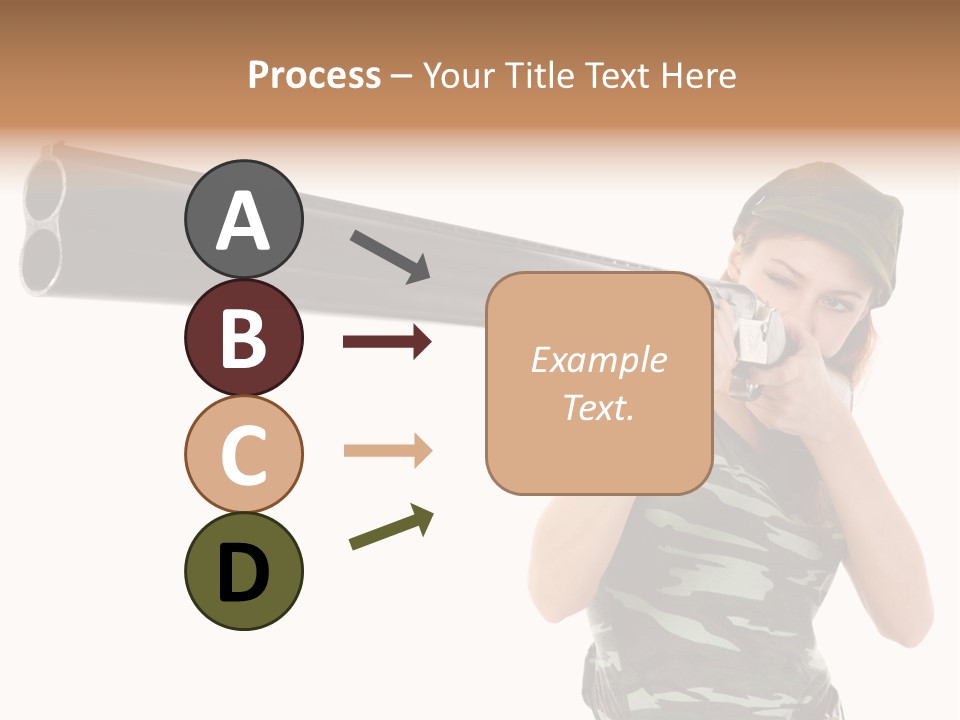 Process – Your Title Text Here

A

B

C

D

Example Text.